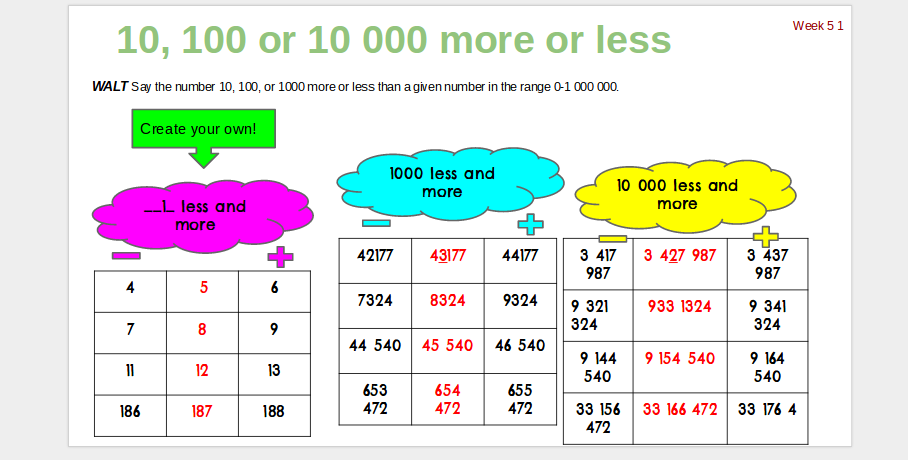 10, 100 or 10 000 more or less

Week 5 1

WALT Say the number 10, 100, or 1000 more or less than a given number in the range 0-1 000 000.

Create your own!

__1_ less and more

| 4 | 5 | 6 |
|---|---|---|
| 7 | 8 | 9 |
| 11 | 12 | 13 |
| 186 | 187 | 188 |

1000 less and more

| 42177 | 43177 | 44177 |
|---|---|---|
| 7324 | 8324 | 9324 |
| 44 540 | 45 540 | 46 540 |
| 653 472 | 654 472 | 655 472 |

10 000 less and more

| 3 417 987 | 3 427 987 | 3 437 987 |
|---|---|---|
| 9 321 324 | 933 1324 | 9 341 324 |
| 9 144 540 | 9 154 540 | 9 164 540 |
| 33 156 472 | 33 166 472 | 33 176 4 |